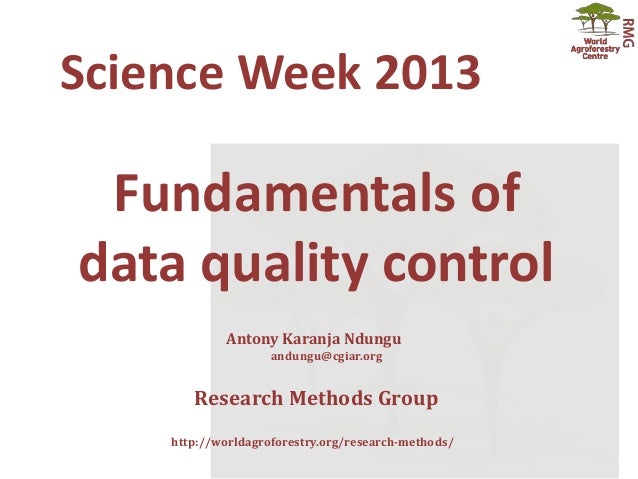 World Agroforestry Centre
RMG

Science Week 2013

Fundamentals of data quality control

Antony Karanja Ndungu
andungu@cgiar.org

Research Methods Group

http://worldagroforestry.org/research-methods/